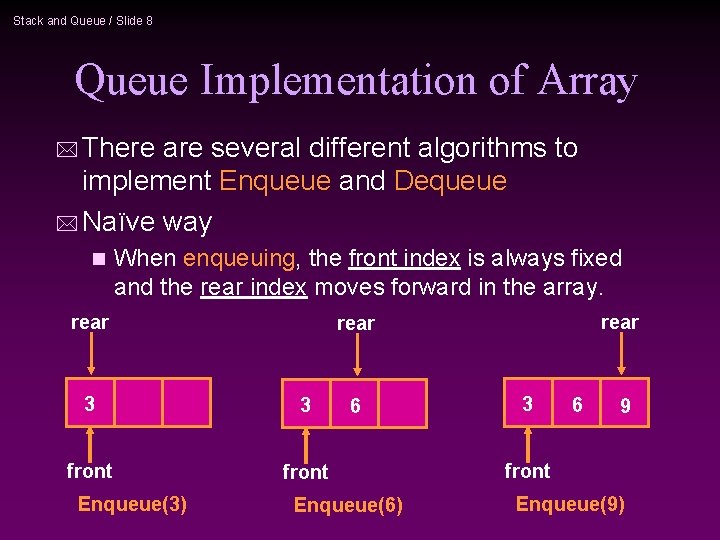 Stack and Queue / Slide 8

Queue Implementation of Array

There are several different algorithms to implement Enqueue and Dequeue

Naïve way

When enqueuing, the front index is always fixed and the rear index moves forward in the array.

rear
3
front
Enqueue(3)

rear
3 6
front
Enqueue(6)

rear
3 6 9
front
Enqueue(9)